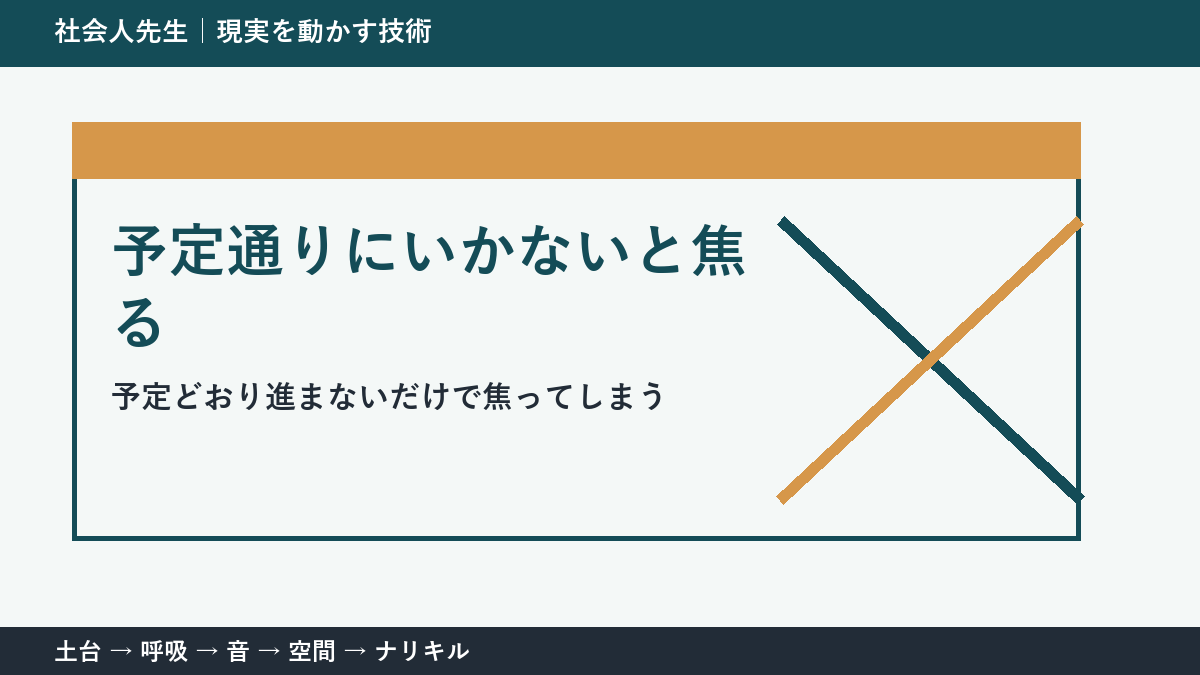 社会人先生｜現実を動かす技術

予定通りにいかないと焦る

予定どおり進まないだけで焦ってしまう

土台 → 呼吸 → 音 → 空間 → ナリキル